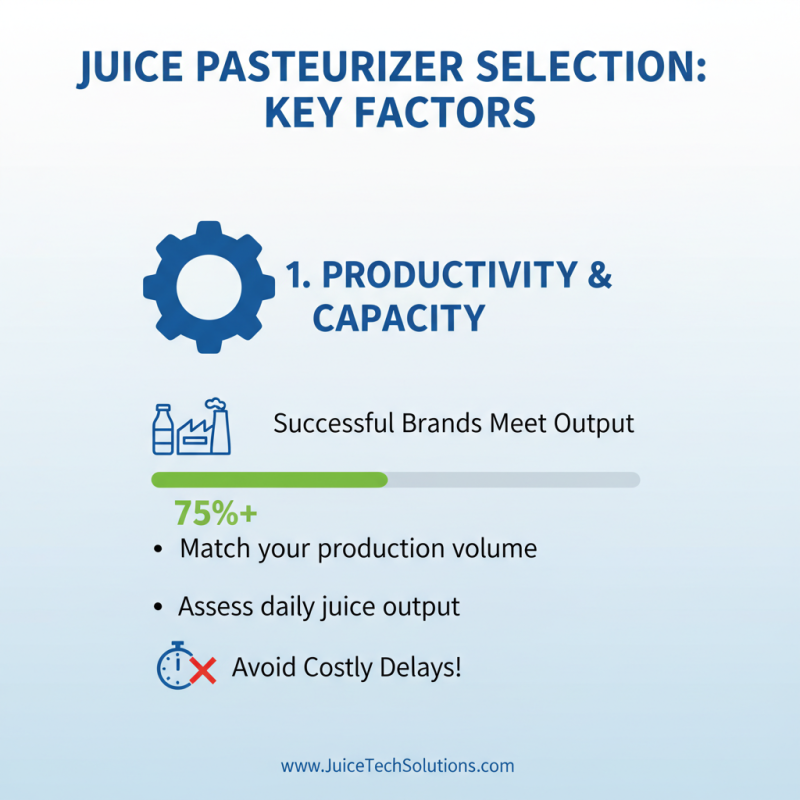 JUICE PASTEURIZER SELECTION: KEY FACTORS

1. PRODUCTIVITY & CAPACITY

Successful Brands Meet Output

75%+

• Match your production volume

• Assess daily juice output

Avoid Costly Delays!

www.JuiceTechSolutions.com